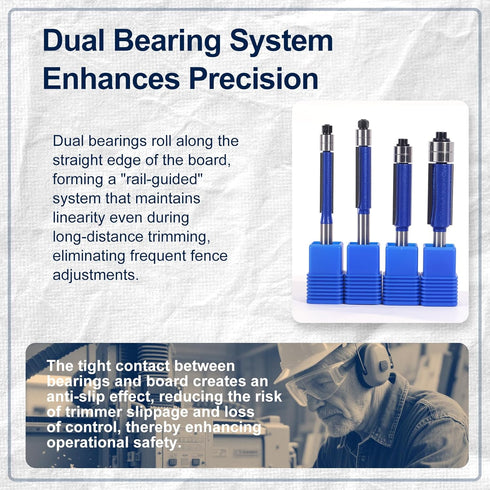 Dual Bearing System Enhances Precision

Dual bearings roll along the straight edge of the board, forming a "rail-guided" system that maintains linearity even during long-distance trimming, eliminating frequent fence adjustments.

The tight contact between bearings and board creates an anti-slip effect, reducing the risk of trimmer slippage and loss of control, thereby enhancing operational safety.